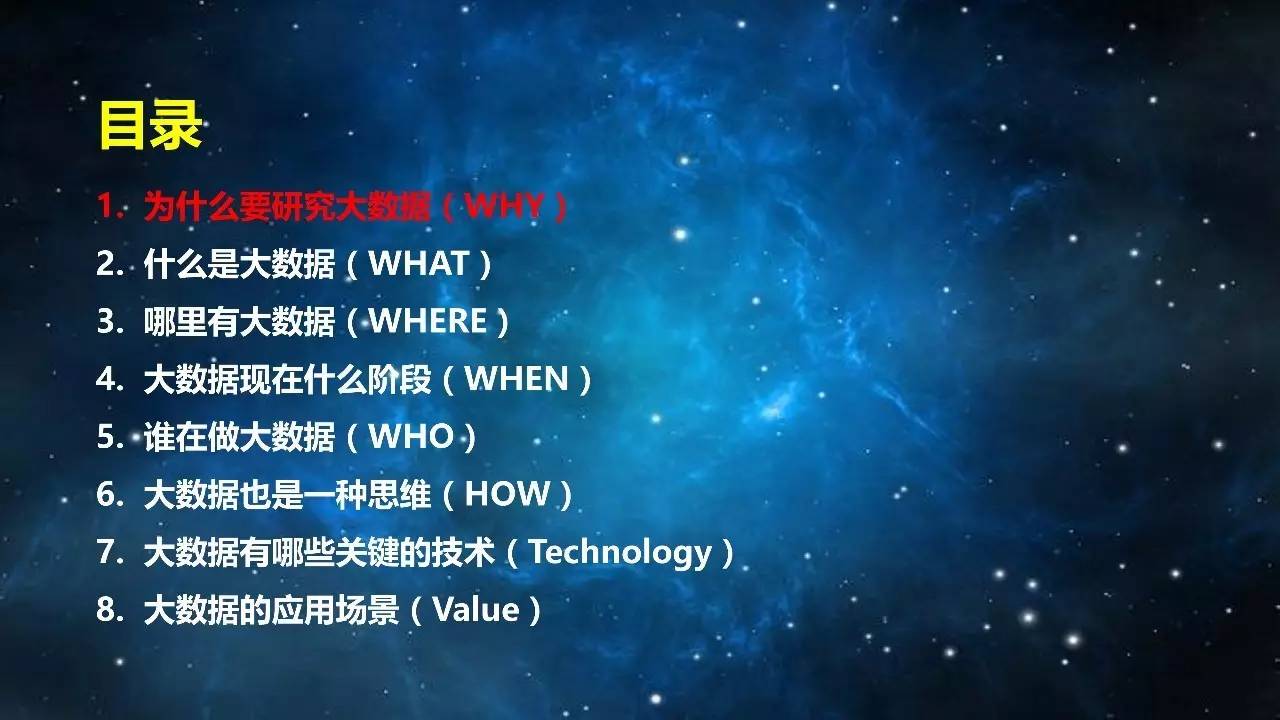 目录

1. 为什么要研究大数据（WHY）
2. 什么是大数据（WHAT）
3. 哪里有大数据（WHERE）
4. 大数据现在什么阶段（WHEN）
5. 谁在做大数据（WHO）
6. 大数据也是一种思维（HOW）
7. 大数据有哪些关键的技术（Technology）
8. 大数据的应用场景（Value）